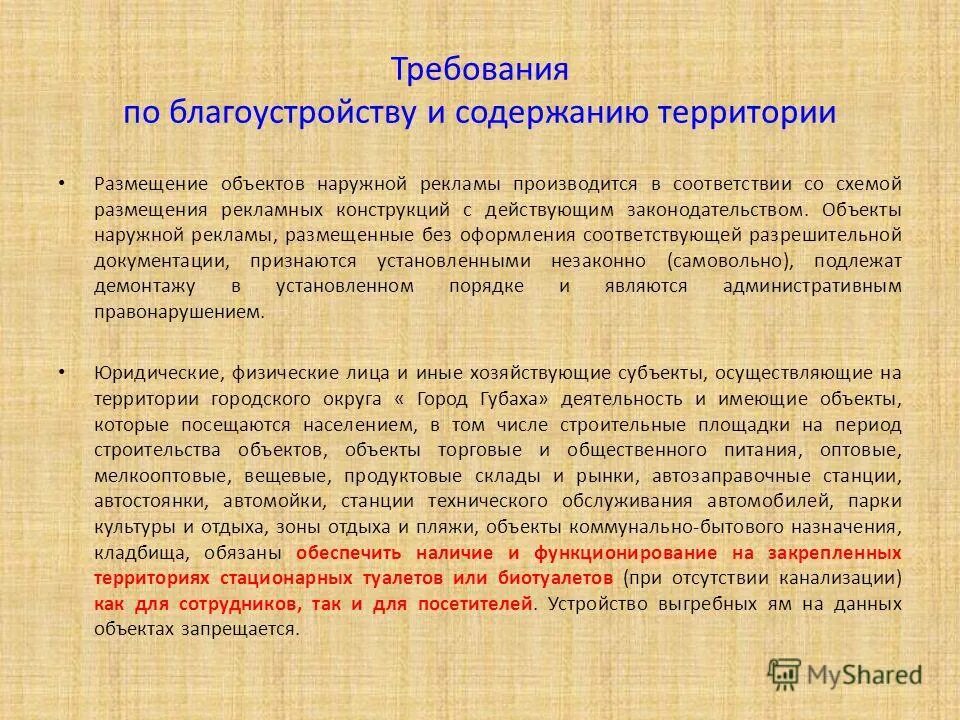 Требования
по благоустройству и содержанию территории

• Размещение объектов наружной рекламы производится в соответствии со схемой размещения рекламных конструкций с действующим законодательством. Объекты наружной рекламы, размещенные без оформления соответствующей разрешительной документации, признаются установленными незаконно (самовольно), подлежат демонтажу в установленном порядке и являются административным правонарушением.

• Юридические, физические лица и иные хозяйствующие субъекты, осуществляющие на территории городского округа « Город Губаха» деятельность и имеющие объекты, которые посещаются населением, в том числе строительные площадки на период строительства объектов, объекты торговые и общественного питания, оптовые, мелкооптовые, вещевые, продуктовые склады и рынки, автозаправочные станции, автостоянки, автомойки, станции технического обслуживания автомобилей, парки культуры и отдыха, зоны отдыха и пляжи, объекты коммунально-бытового назначения, кладбища, обязаны обеспечить наличие и функционирование на закрепленных территориях стационарных туалетов или биотуалетов (при отсутствии канализации) как для сотрудников, так и для посетителей. Устройство выгребных ям на данных объектах запрещается.

MyShared